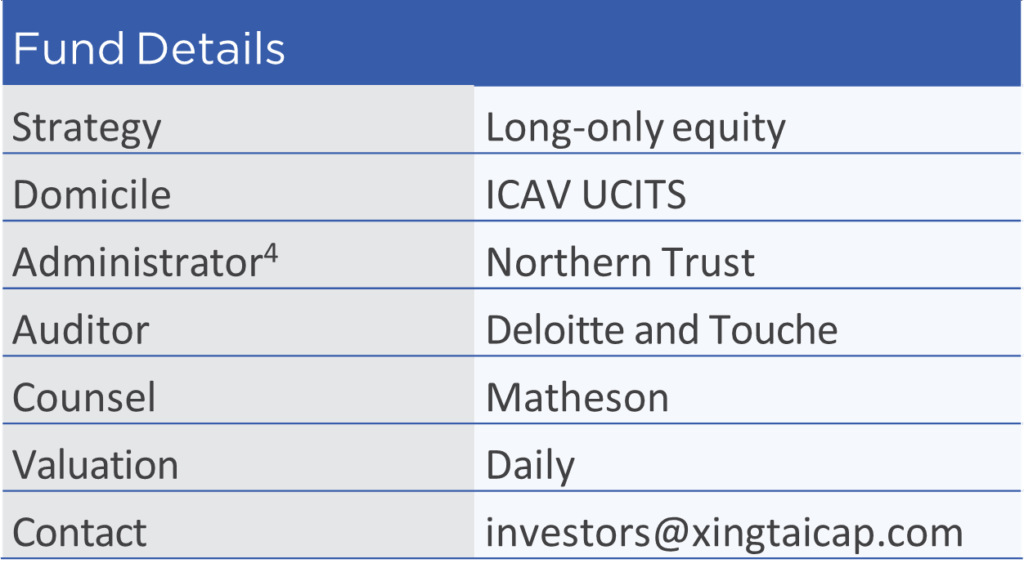 | Fund Details | |
|---|---|
| Strategy | Long-only equity |
| Domicile | ICAV UCITS |
| Administrator$^4$ | Northern Trust |
| Auditor | Deloitte and Touche |
| Counsel | Matheson |
| Valuation | Daily |
| Contact | investors@xingtaicap.com |